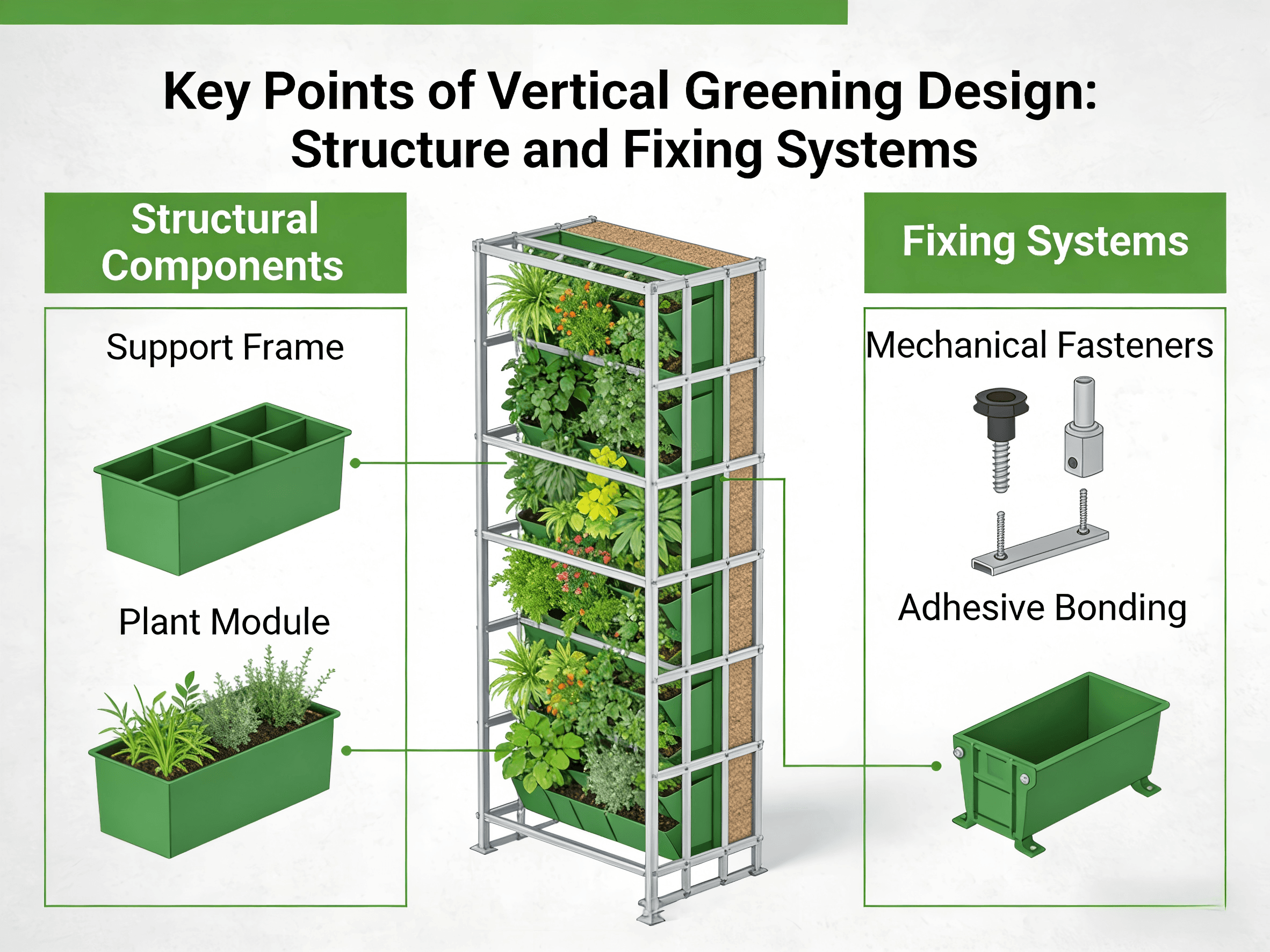 Key Points of Vertical Greening Design: Structure and Fixing Systems

Structural Components

Support Frame

Plant Module

Fixing Systems

Mechanical Fasteners

Adhesive Bonding